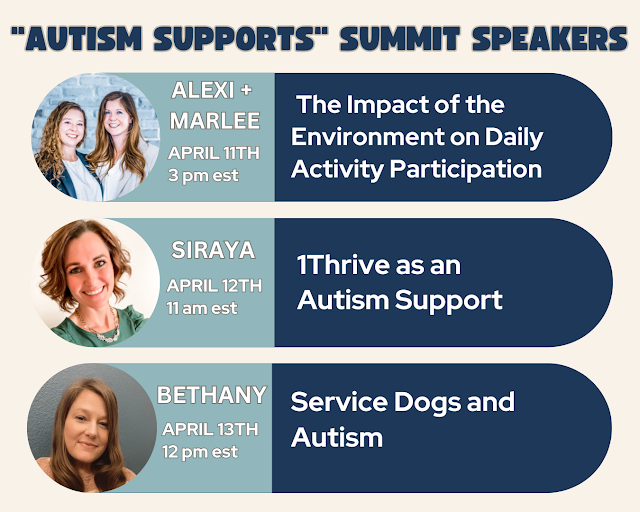 "AUTISM SUPPORTS" SUMMIT SPEAKERS

ALEXI + MARLEE
APRIL 11TH
3 pm est

The Impact of the Environment on Daily Activity Participation

SIRAYA
APRIL 12TH
11 am est

1Thrive as an Autism Support

BETHANY
APRIL 13TH
12 pm est

Service Dogs and Autism